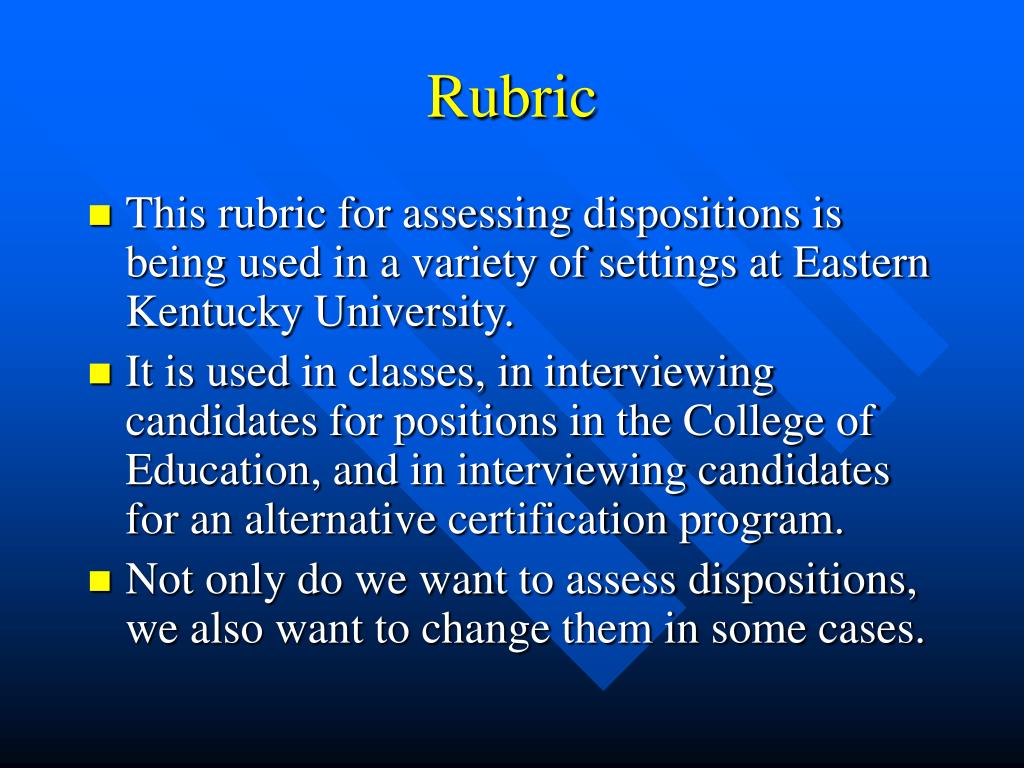 Rubric

- This rubric for assessing dispositions is being used in a variety of settings at Eastern Kentucky University.
- It is used in classes, in interviewing candidates for positions in the College of Education, and in interviewing candidates for an alternative certification program.
- Not only do we want to assess dispositions, we also want to change them in some cases.